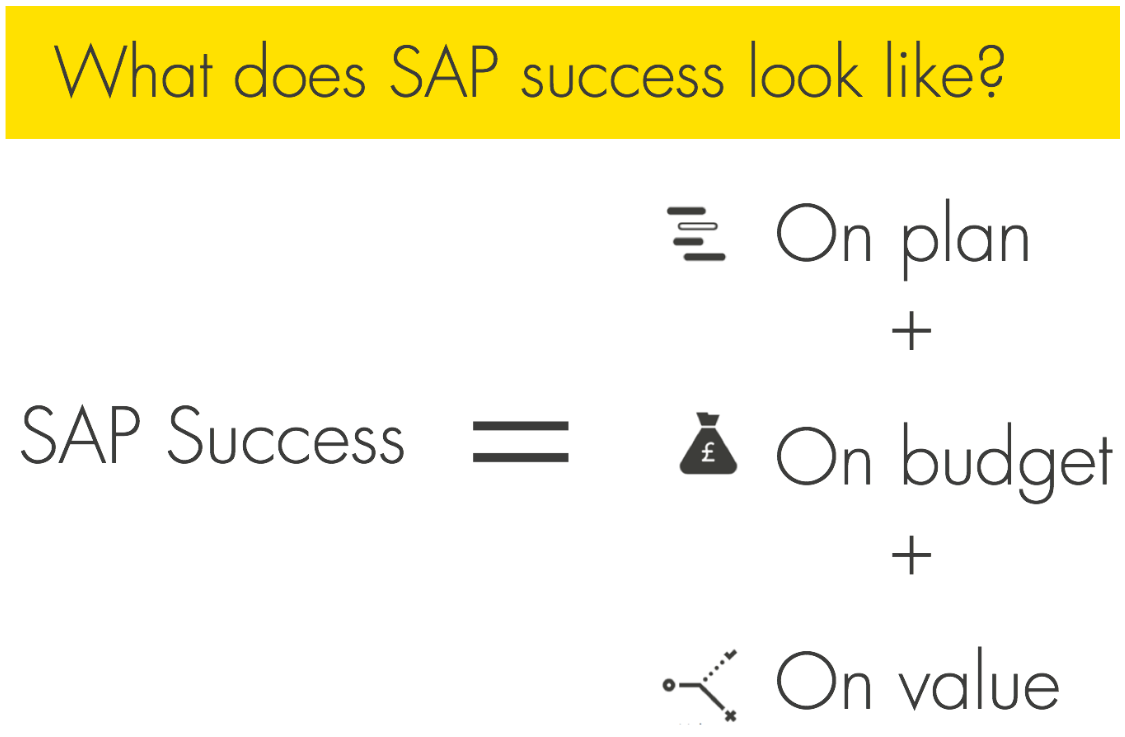 What does SAP success look like?

SAP Success =

On plan
+
£ On budget
+
On value